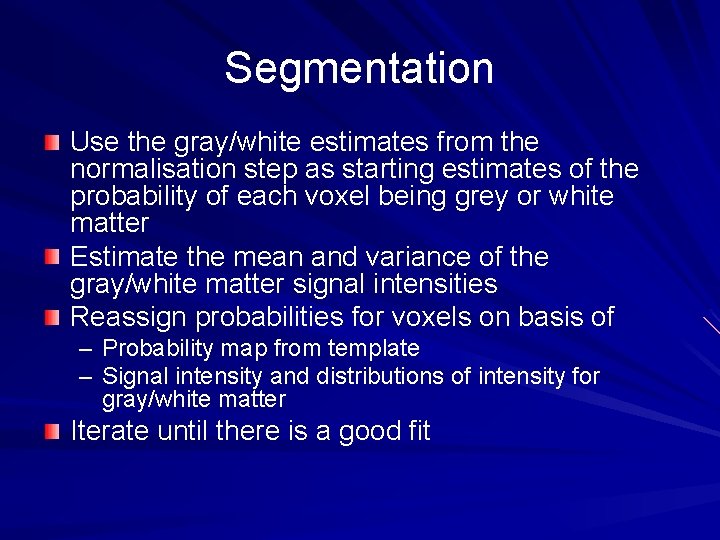 Segmentation

Use the gray/white estimates from the normalisation step as starting estimates of the probability of each voxel being grey or white matter

Estimate the mean and variance of the gray/white matter signal intensities

Reassign probabilities for voxels on basis of

– Probability map from template

– Signal intensity and distributions of intensity for gray/white matter

Iterate until there is a good fit